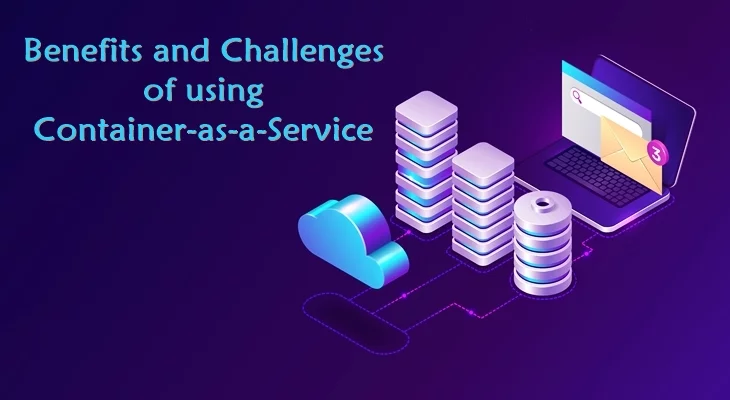 Benefits and Challenges
of using
Container-as-a-Service

3